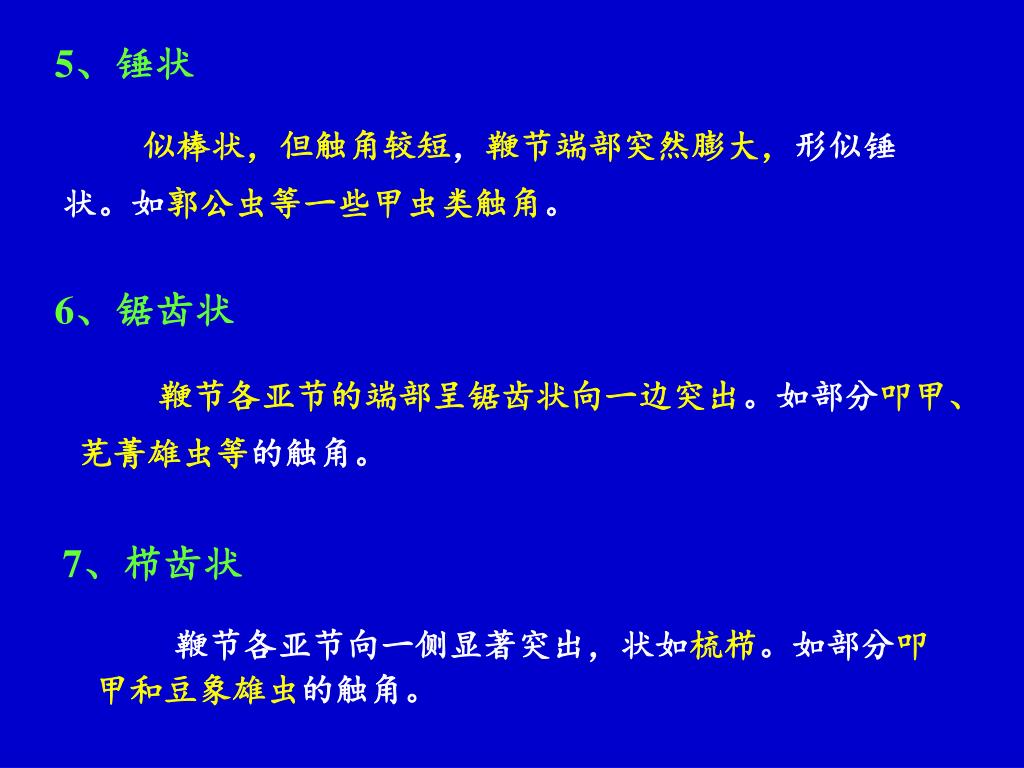 5、锤状

似棒状，但触角较短，鞭节端部突然膨大，形似锤状。如郭公虫等一些甲虫类触角。

6、锯齿状

鞭节各亚节的端部呈锯齿状向一边突出。如部分叩甲、芜菁雄虫等的触角。

7、栉齿状

鞭节各亚节向一侧显著突出，状如梳栉。如部分叩甲和豆象雄虫的触角。